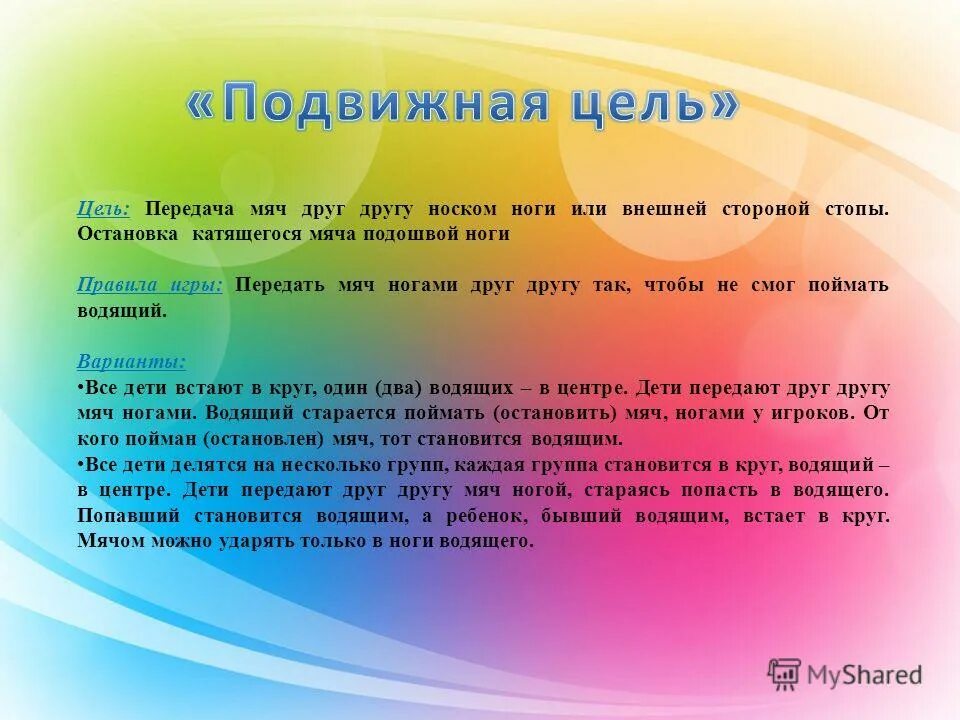 «Подвижная цель»

Цель: Передача мяч друг другу носком ноги или внешней стороной стопы. Остановка катящегося мяча подошвой ноги

Правила игры: Передать мяч ногами друг другу так, чтобы не смог поймать водящий.

Варианты:
•Все дети встают в круг, один (два) водящих – в центре. Дети передают друг другу мяч ногами. Водящий старается поймать (остановить) мяч, ногами у игроков. От кого пойман (остановлен) мяч, тот становится водящим.
•Все дети делятся на несколько групп, каждая группа становится в круг, водящий – в центре. Дети передают друг другу мяч ногой, стараясь попасть в водящего. Попавший становится водящим, а ребенок, бывший водящим, встает в круг. Мячом можно ударять только в ноги водящего.

MyShared